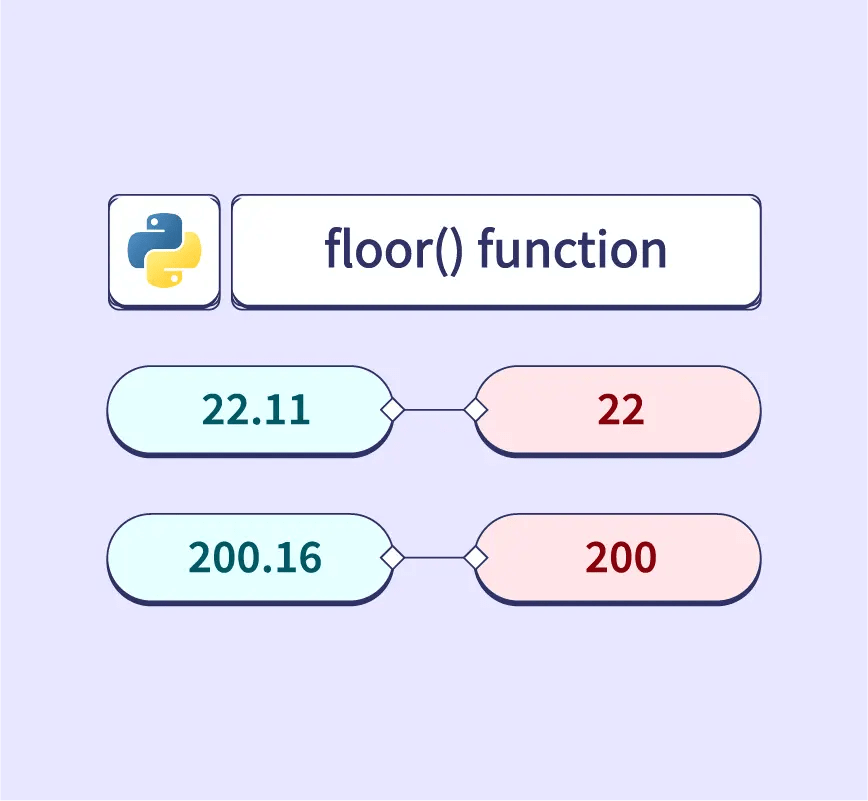 floor() function

22.11

22

200.16

200